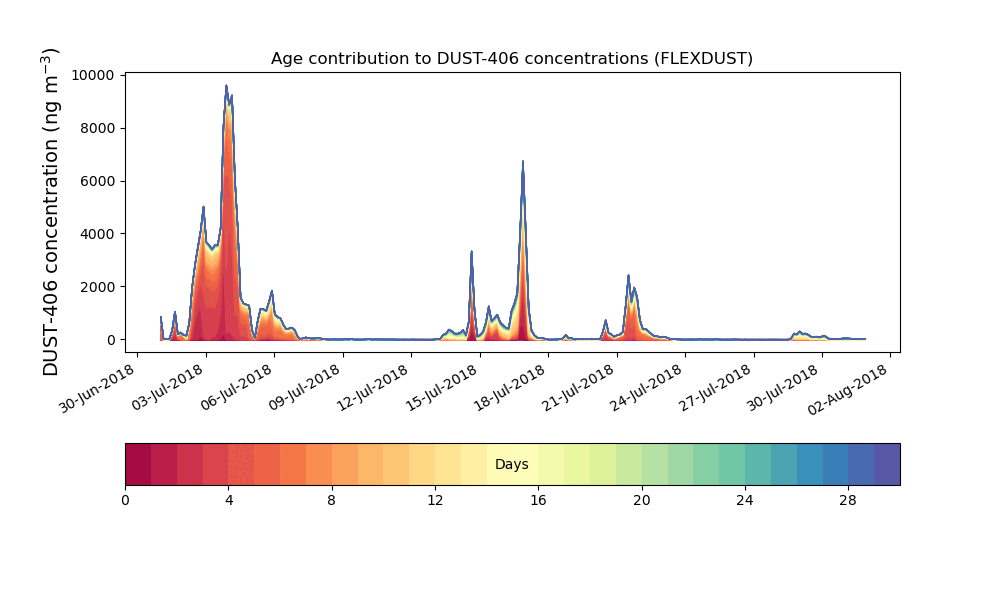 Age contribution to DUST-406 concentrations (FLEXDUST)

DUST-406 concentration (ng m$^{-3}$)

10000
8000
6000
4000
2000
0

30-Jun-2018
03-Jul-2018
06-Jul-2018
09-Jul-2018
12-Jul-2018
15-Jul-2018
18-Jul-2018
21-Jul-2018
24-Jul-2018
27-Jul-2018
30-Jul-2018
02-Aug-2018

Days

0
4
8
12
16
20
24
28